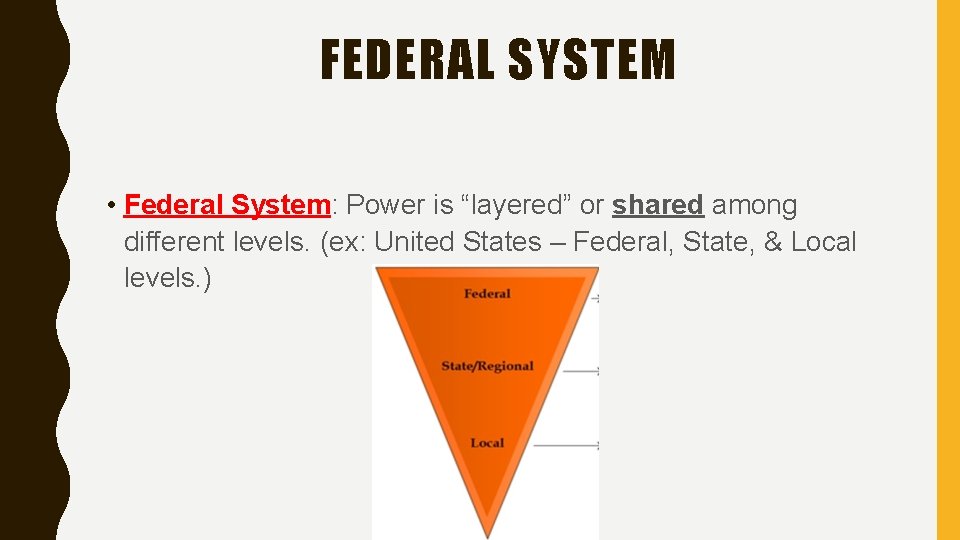 FEDERAL SYSTEM

• Federal System: Power is “layered” or shared among different levels. (ex: United States – Federal, State, & Local levels.)

Federal

State/Regional

Local